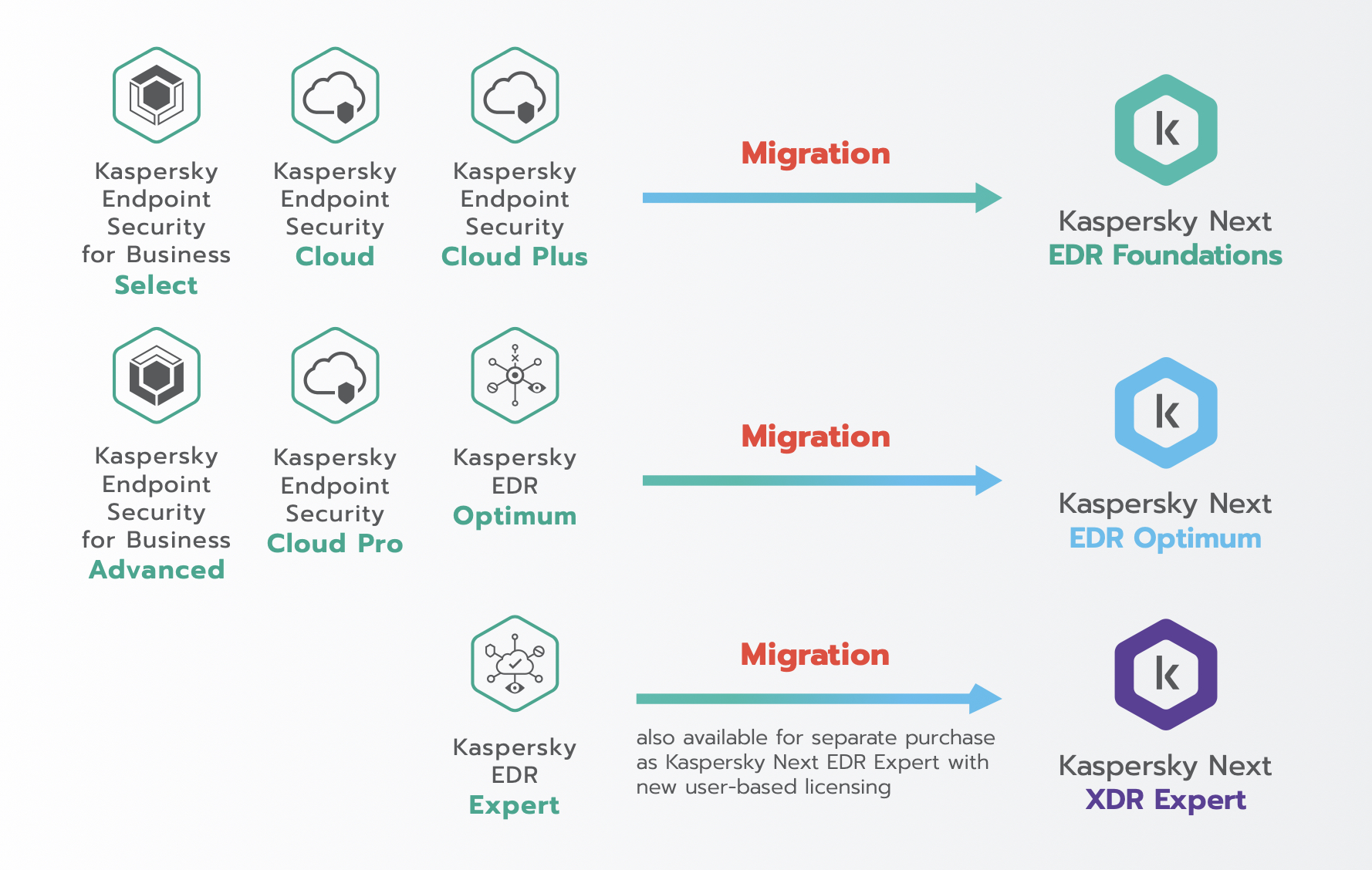 Kaspersky Endpoint Security for Business Select

Kaspersky Endpoint Security Cloud

Kaspersky Endpoint Security Cloud Plus

Migration

k

Kaspersky Next EDR Foundations

Kaspersky Endpoint Security for Business Advanced

Kaspersky Endpoint Security Cloud Pro

Kaspersky EDR Optimum

Migration

k

Kaspersky Next EDR Optimum

Kaspersky EDR Expert

Migration

also available for separate purchase as Kaspersky Next EDR Expert with new user-based licensing

k

Kaspersky Next XDR Expert